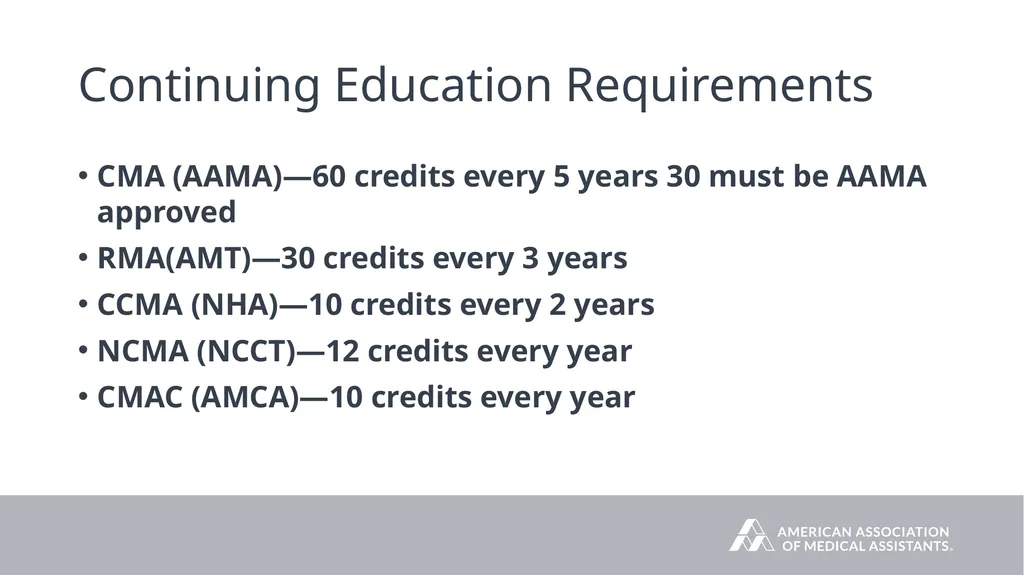 Continuing Education Requirements

• CMA (AAMA)—60 credits every 5 years 30 must be AAMA approved
• RMA(AMT)—30 credits every 3 years
• CCMA (NHA)—10 credits every 2 years
• NCMA (NCCT)—12 credits every year
• CMAC (AMCA)—10 credits every year

AMERICAN ASSOCIATION OF MEDICAL ASSISTANTS®